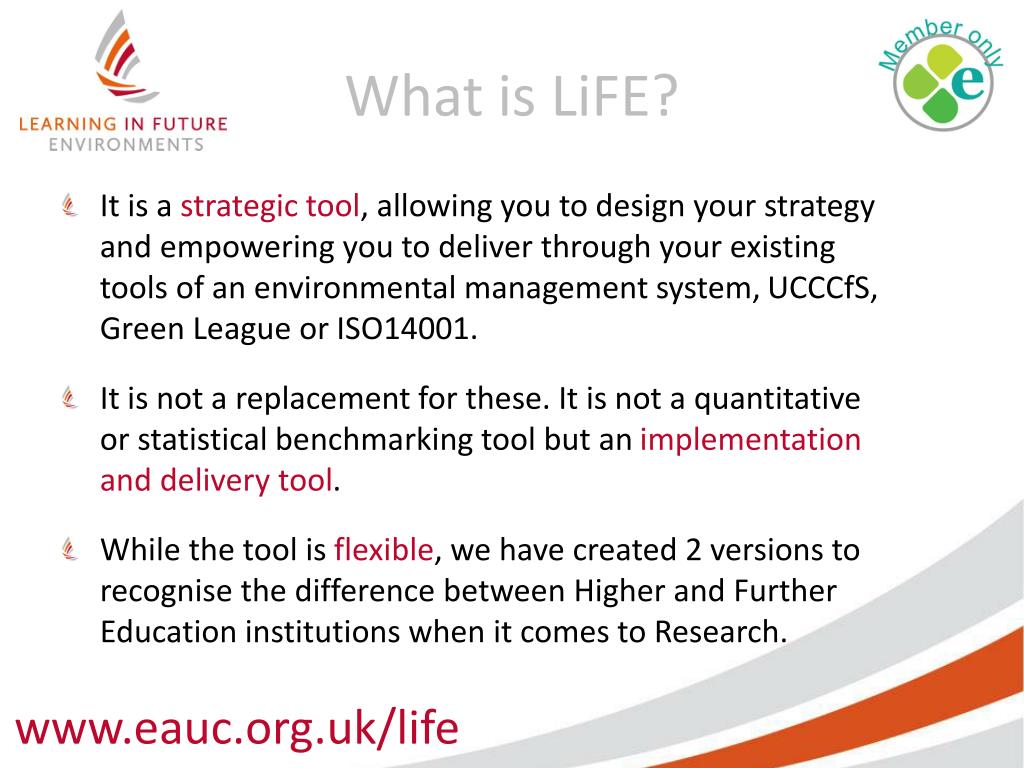 LEARNING IN FUTURE ENVIRONMENTS

What is LiFE?

Member only

e

It is a strategic tool, allowing you to design your strategy and empowering you to deliver through your existing tools of an environmental management system, UCCCfS, Green League or ISO14001.

It is not a replacement for these. It is not a quantitative or statistical benchmarking tool but an implementation and delivery tool.

While the tool is flexible, we have created 2 versions to recognise the difference between Higher and Further Education institutions when it comes to Research.

www.eauc.org.uk/life